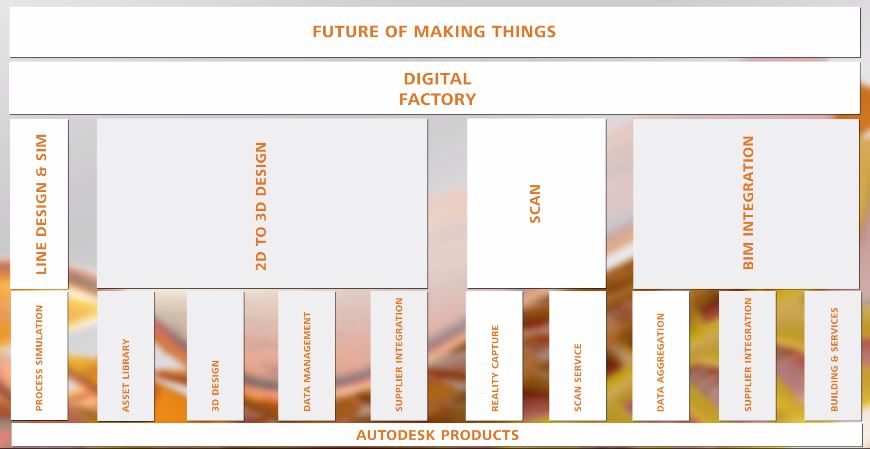 FUTURE OF MAKING THINGS

DIGITAL FACTORY

LINE DESIGN & SIM

2D TO 3D DESIGN

SCAN

BIM INTEGRATION

PROCESS SIMULATION

ASSET LIBRARY

3D DESIGN

DATA MANAGEMENT

SUPPLIER INTEGRATION

REALITY CAPTURE

SCAN SERVICE

DATA AGGREGATION

SUPPLIER INTEGRATION

BUILDING & SERVICES

AUTODESK PRODUCTS